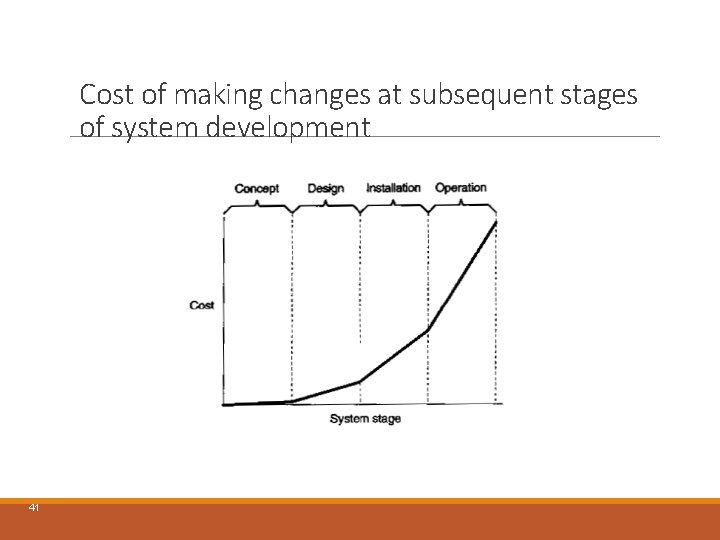 Cost of making changes at subsequent stages of system development

Concept
Design
Installation
Operation

Cost

System stage

41